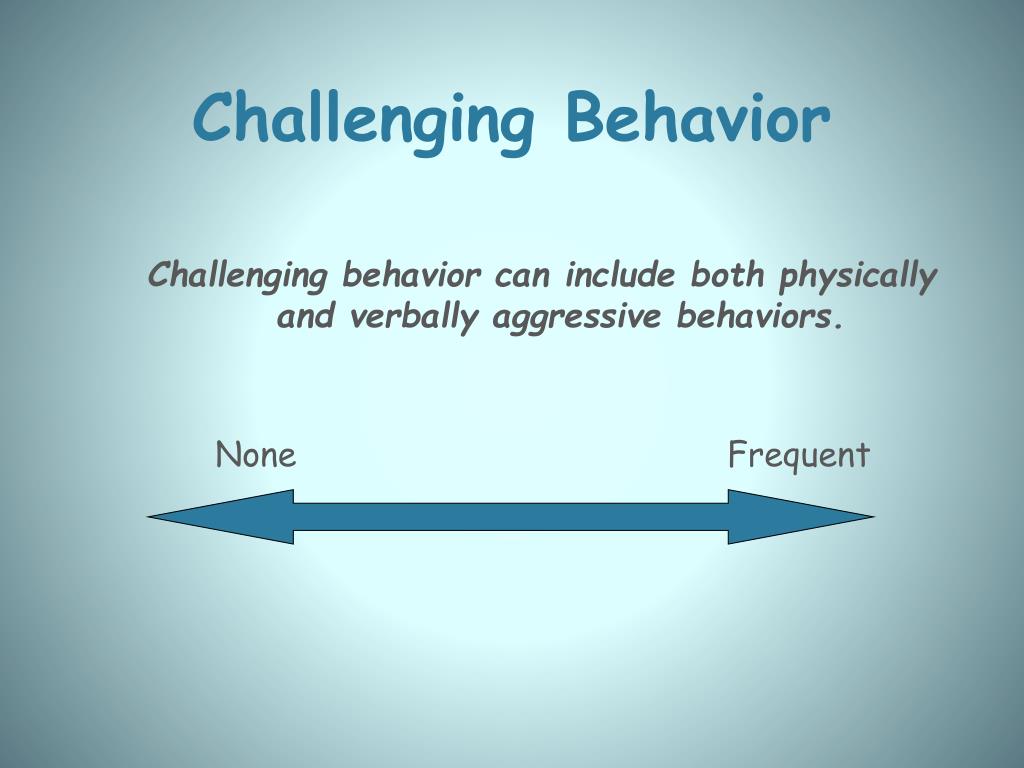 Challenging Behavior

Challenging behavior can include both physically and verbally aggressive behaviors.

None

Frequent